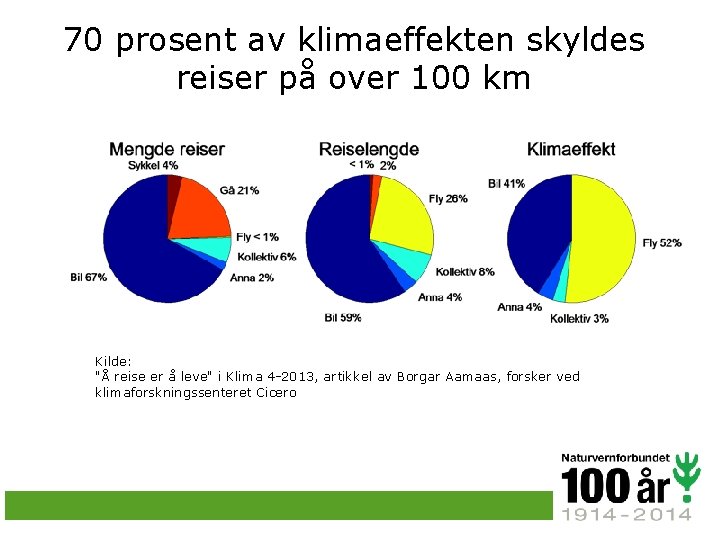 70 prosent av klimaeffekten skyldes reiser på over 100 km

Mengde reiser
Sykkel 4%
Gå 21%
Fly < 1%
Kollektiv 6%
Anna 2%
Bil 67%

Reiselengde
< 1%
2%
Fly 26%
Kollektiv 8%
Anna 4%
Bil 59%

Klimaeffekt
Bil 41%
Fly 52%
Anna 4%
Kollektiv 3%

Kilde:
"Å reise er å leve" i Klima 4-2013, artikkel av Borgar Aamaas, forsker ved klimaforskningssenteret Cicero

Naturvernforbundet
100 år
1914-2014